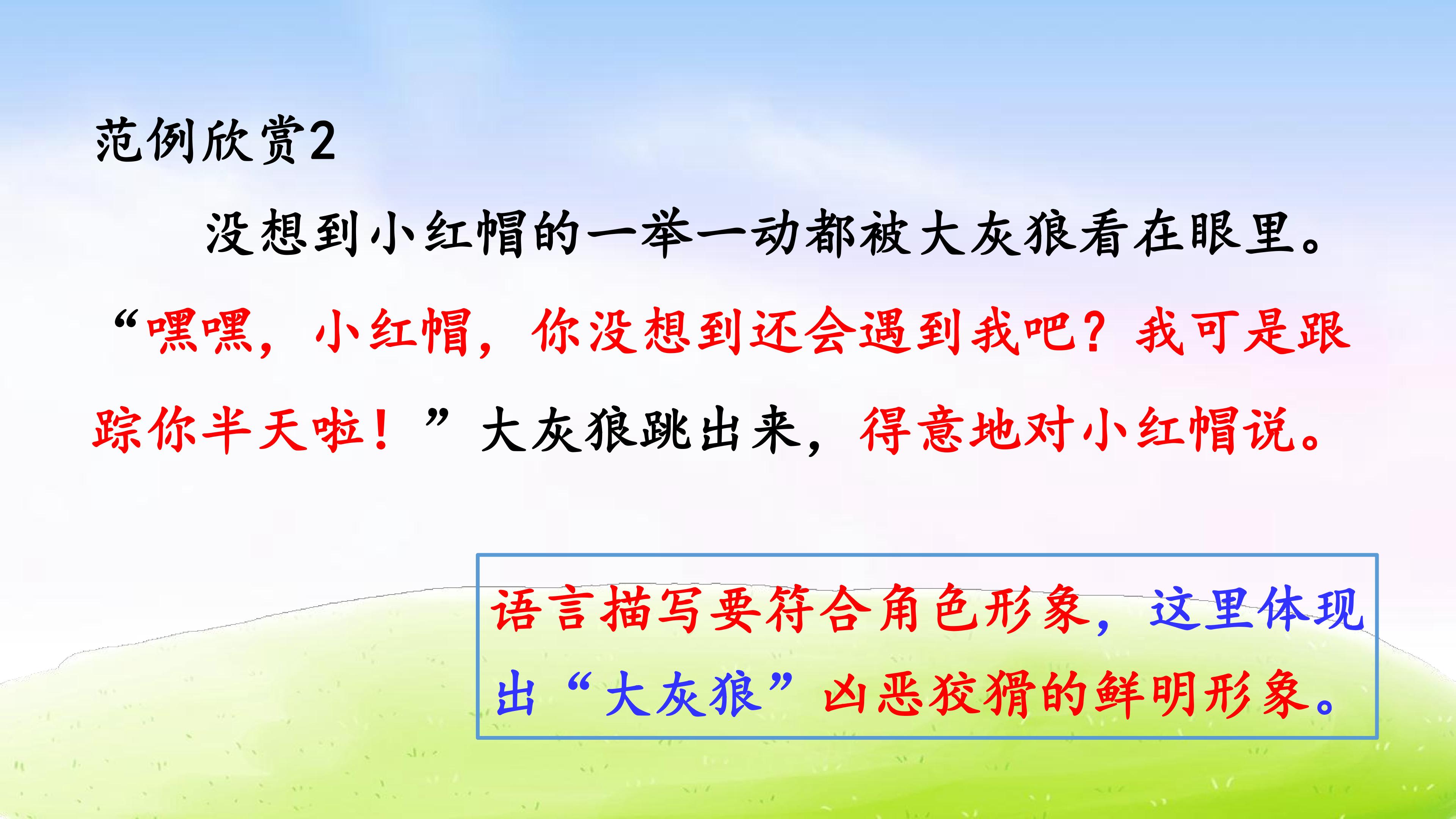 范例欣赏2

没想到小红帽的一举一动都被大灰狼看在眼里。“嘿嘿，小红帽，你没想到还会遇到我吧？我可是跟踪你半天啦！”大灰狼跳出来，得意地对小红帽说。

语言描写要符合角色形象，这里体现出“大灰狼”凶恶狡猾的鲜明形象。